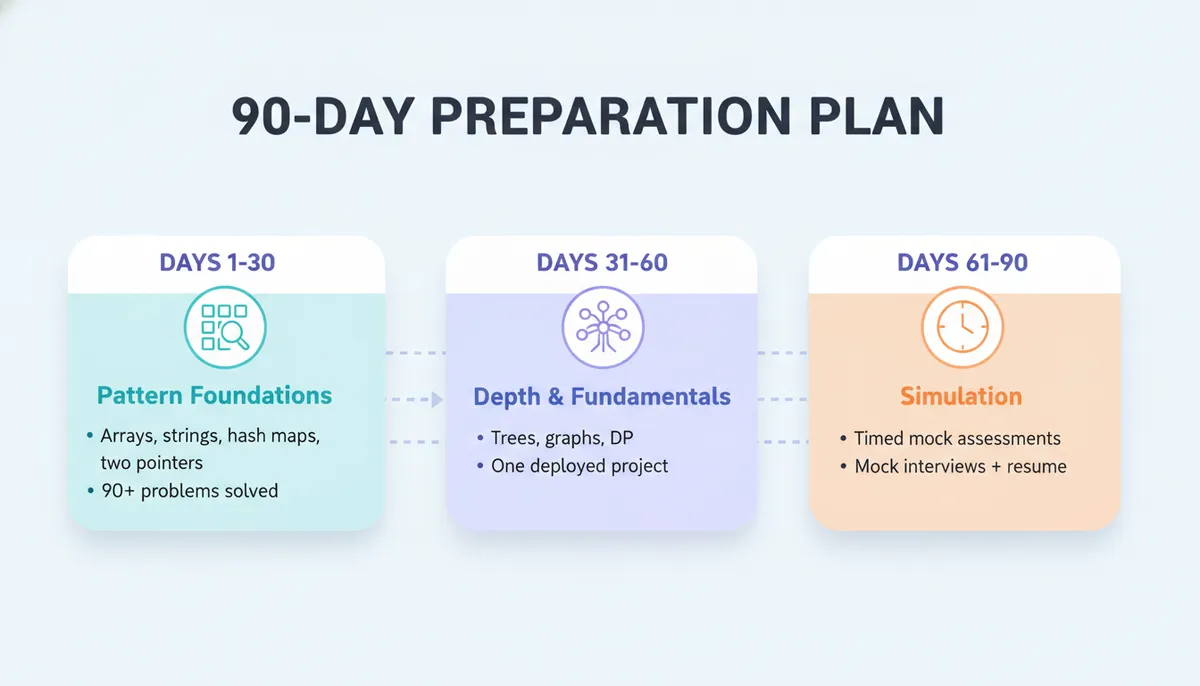 90-DAY PREPARATION PLAN

DAYS 1-30

Pattern Foundations

• Arrays, strings, hash maps, two pointers
• 90+ problems solved

DAYS 31-60

Depth & Fundamentals

• Trees, graphs, DP
• One deployed project

DAYS 61-90

Simulation

• Timed mock assessments
• Mock interviews + resume